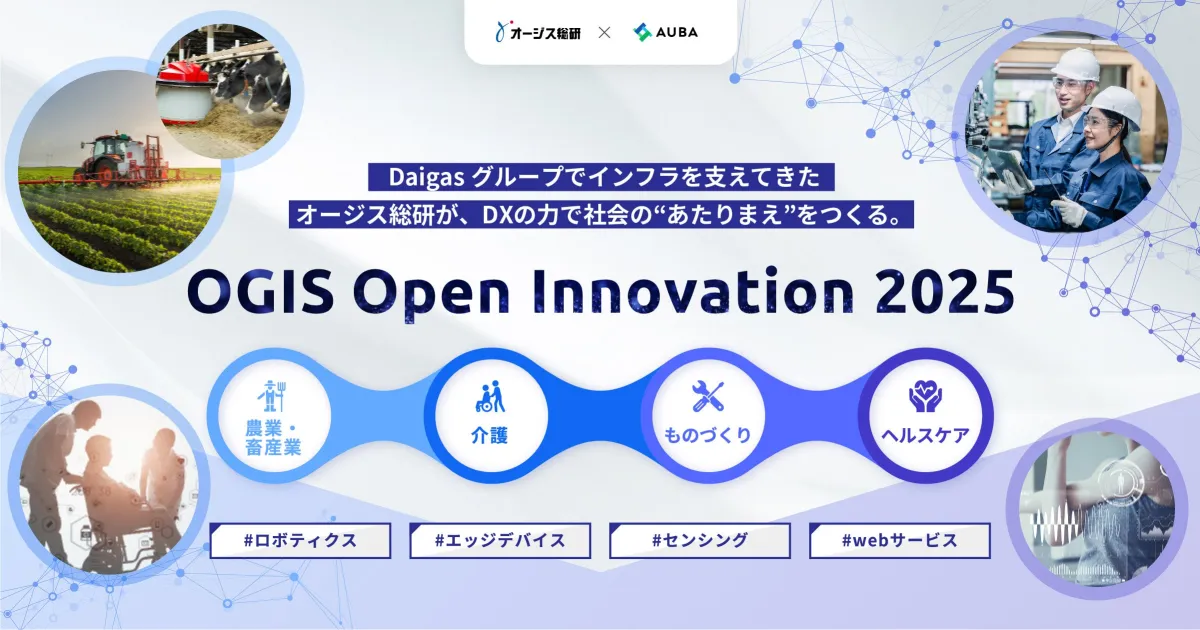 オージス総研 × AUBA

Daigas グループでインフラを支えてきた
オージス総研が、DXの力で社会の“あたりまえ”をつくる。

OGIS Open Innovation 2025

農業・畜産業

介護

ものづくり

ヘルスケア

#ロボティクス

#エッジデバイス

#センシング

#webサービス